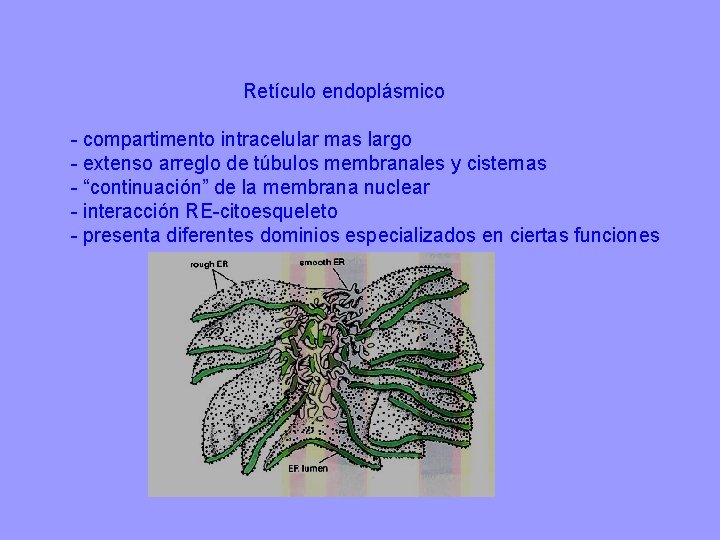 Retículo endoplásmico

- compartimento intracelular mas largo
- extenso arreglo de túbulos membranales y cisternas
- “continuación” de la membrana nuclear
- interacción RE-citoesqueleto
- presenta diferentes dominios especializados en ciertas funciones

rough ER
smooth ER
ER lumen